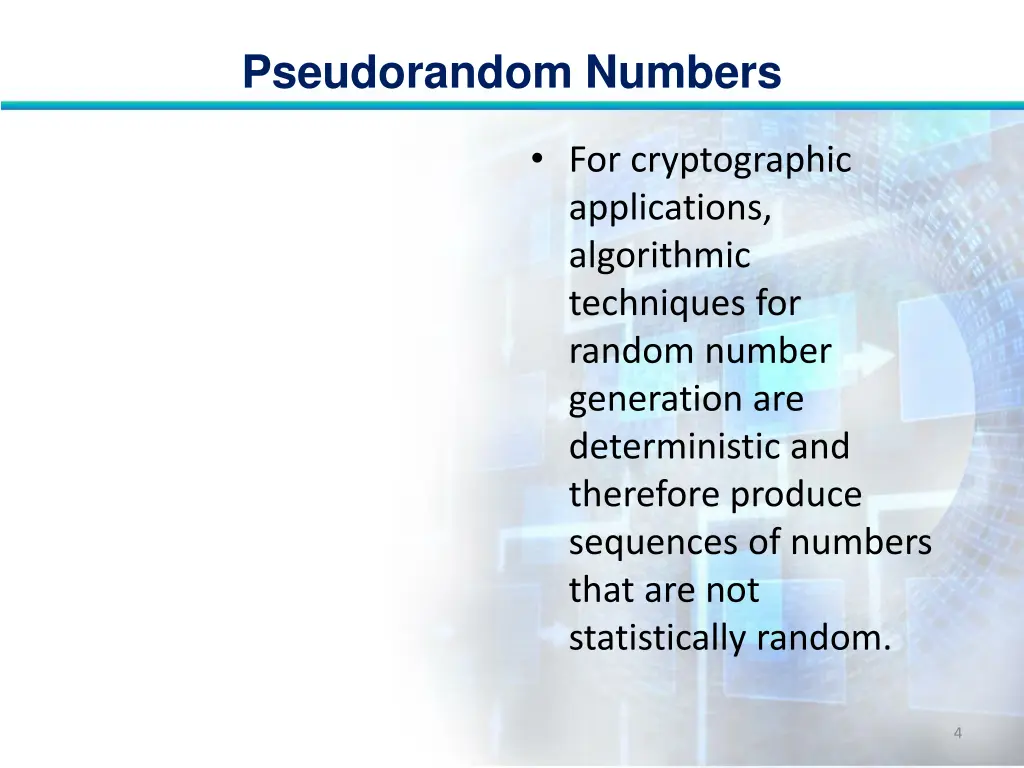 Pseudorandom Numbers

• For cryptographic applications, algorithmic techniques for random number generation are deterministic and therefore produce sequences of numbers that are not statistically random.

4